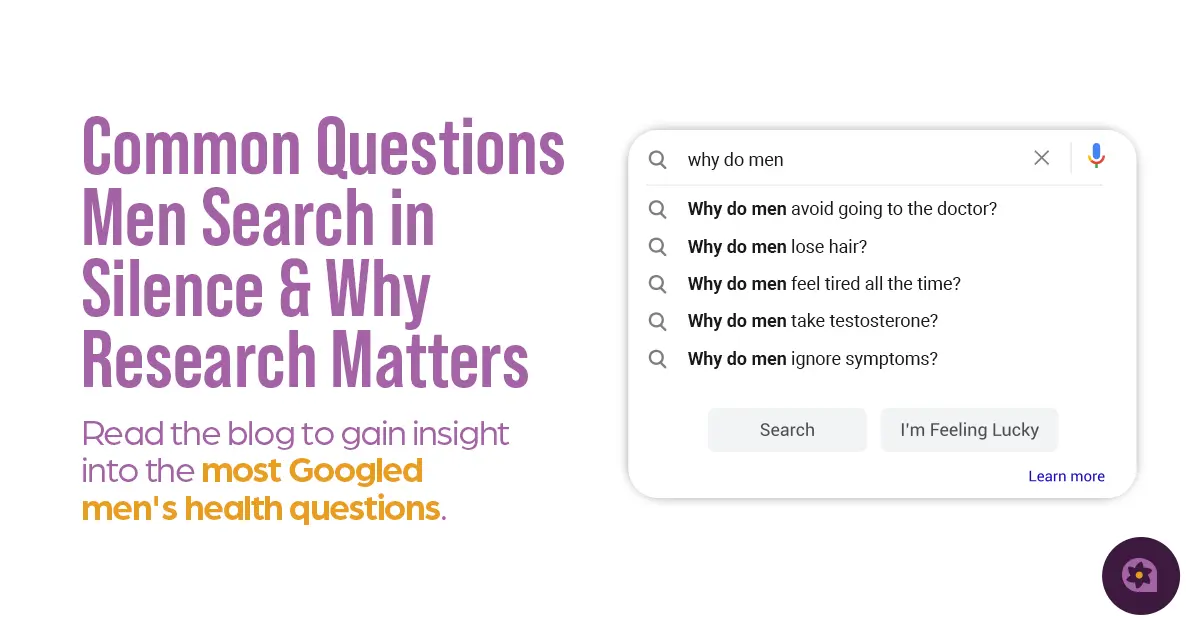 Common Questions Men Search in Silence & Why Research Matters

Read the blog to gain insight into the most Googled men's health questions.

why do men

Why do men avoid going to the doctor?

Why do men lose hair?

Why do men feel tired all the time?

Why do men take testosterone?

Why do men ignore symptoms?

Search

I'm Feeling Lucky

Learn more